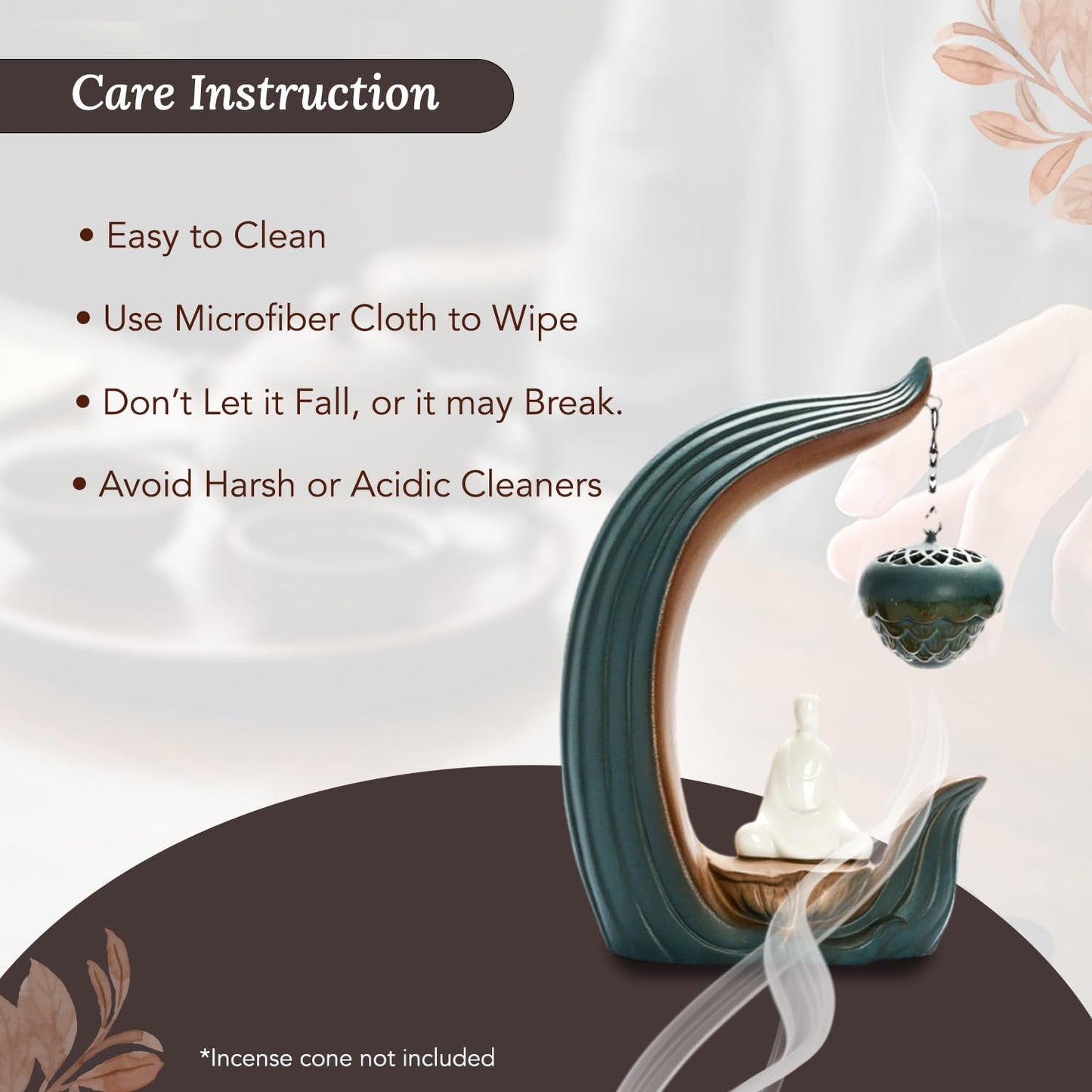 Care Instruction

• Easy to Clean

• Use Microfiber Cloth to Wipe

• Don't Let it Fall, or it may Break.

• Avoid Harsh or Acidic Cleaners

*Incense cone not included